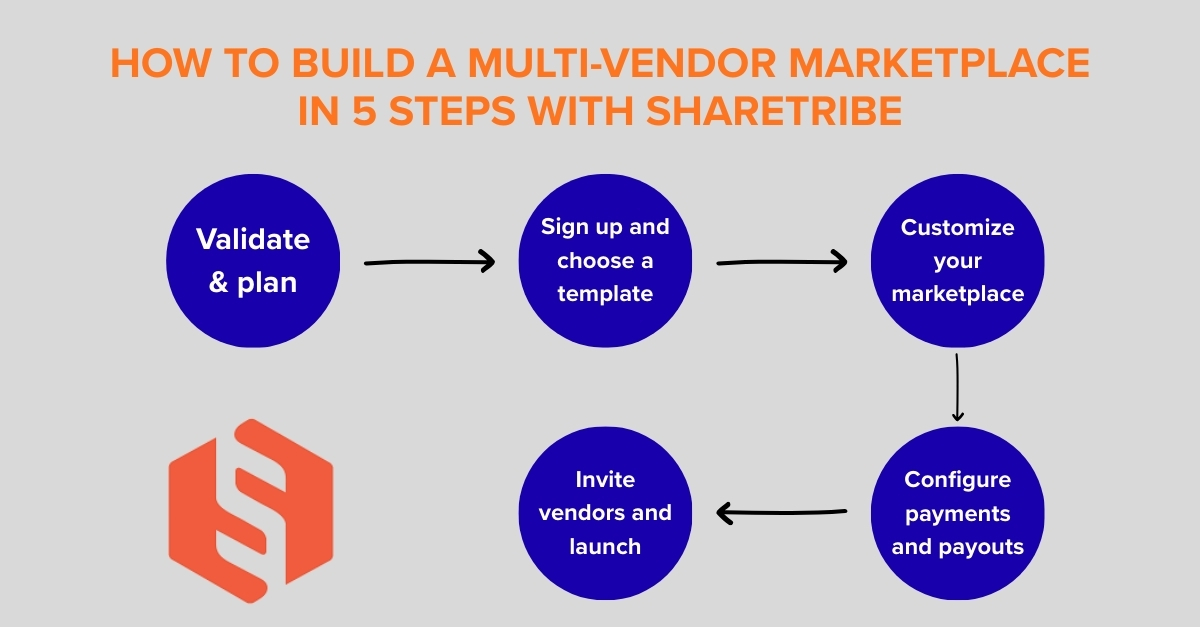 HOW TO BUILD A MULTI-VENDOR MARKETPLACE IN 5 STEPS WITH SHARETRIBE

Validate & plan

Sign up and choose a template

Customize your marketplace

Configure payments and payouts

Invite vendors and launch